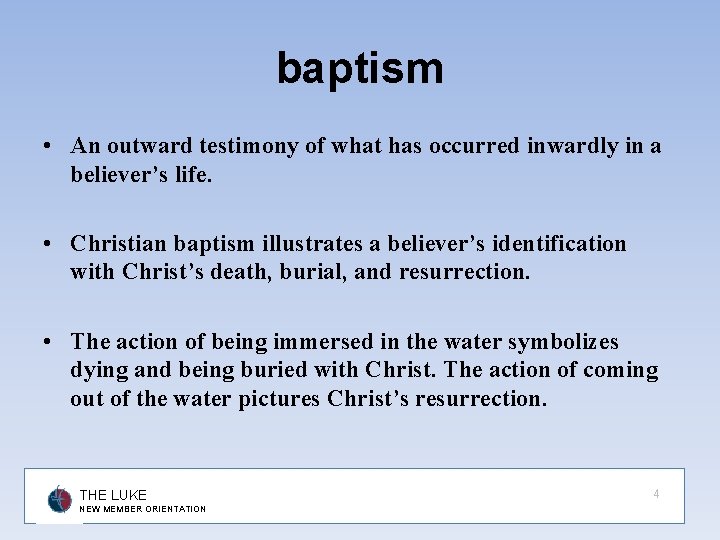 baptism

• An outward testimony of what has occurred inwardly in a believer's life.

• Christian baptism illustrates a believer's identification with Christ's death, burial, and resurrection.

• The action of being immersed in the water symbolizes dying and being buried with Christ. The action of coming out of the water pictures Christ's resurrection.

THE LUKE
NEW MEMBER ORIENTATION

4